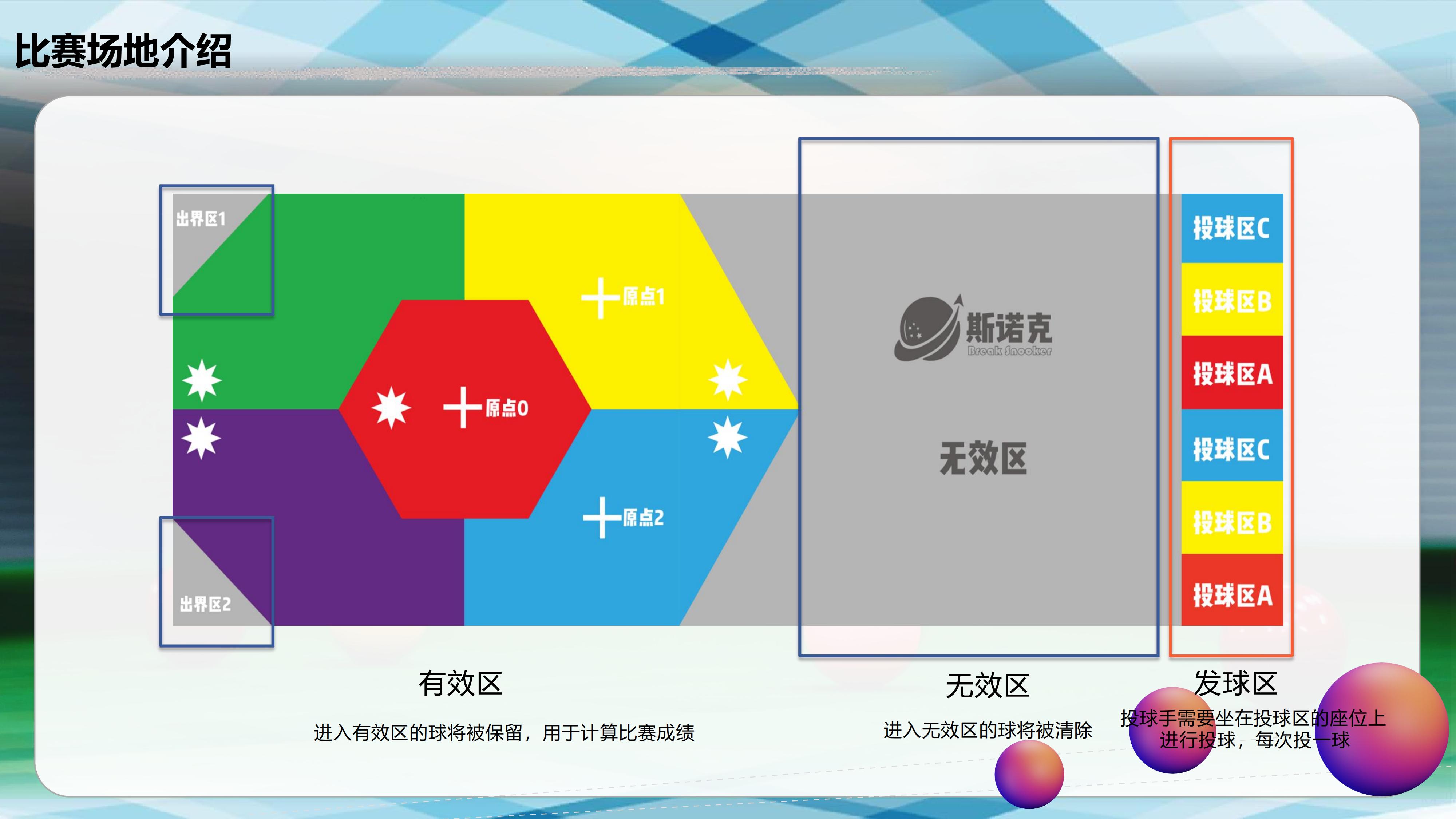 比赛场地介绍

出界区1

原点1

原点0

原点2

出界区2

斯诺克
Break Snooker

无效区

投球区C
投球区B
投球区A
投球区C
投球区B
投球区A

有效区

进入有效区的球将被保留，用于计算比赛成绩

无效区

进入无效区的球将被清除

发球区

投球手需要坐在投球区的座位上进行投球，每次投一球